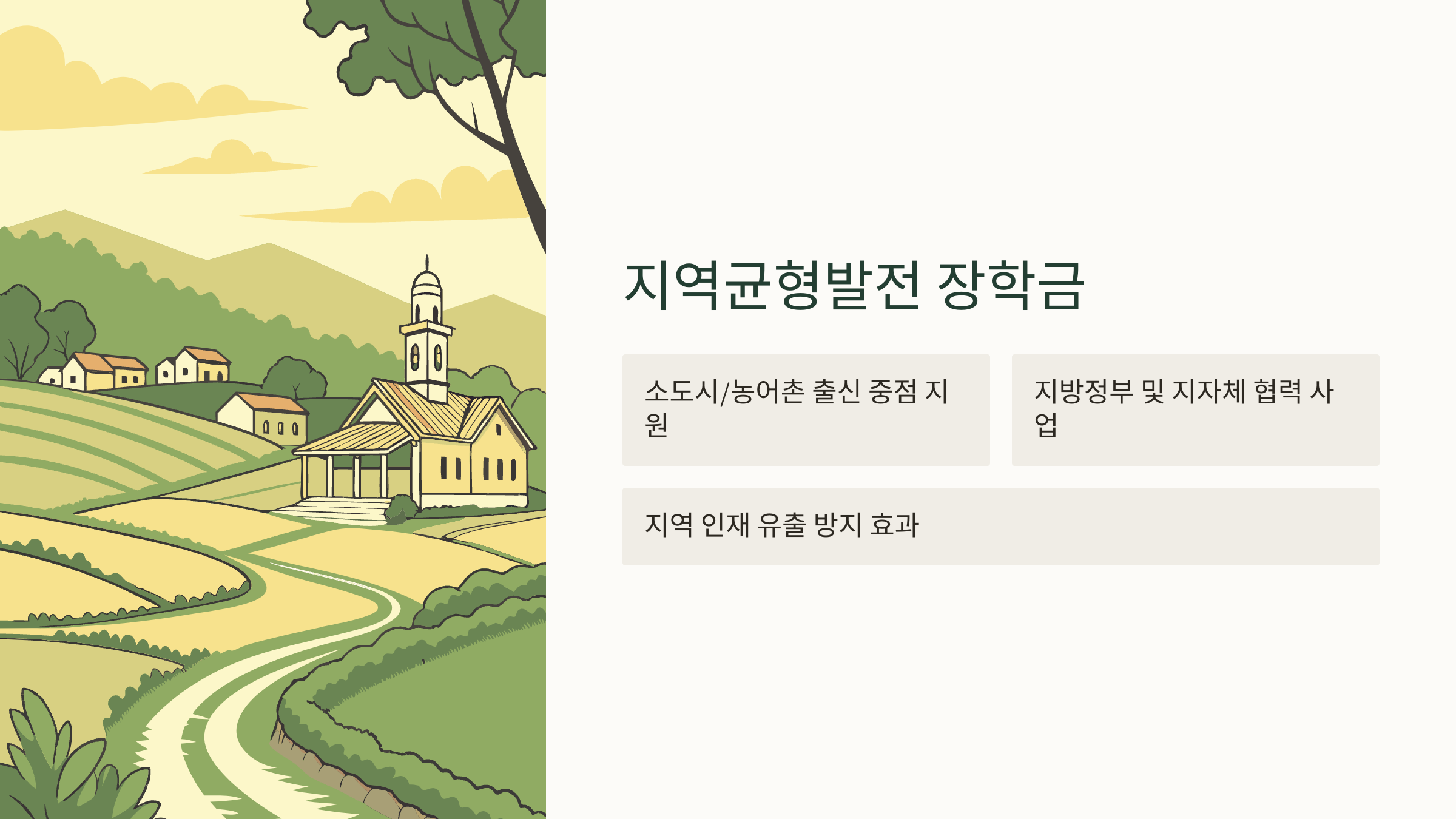 지역균형발전 장학금

소도시/농어촌 출신 중점 지원

지방정부 및 지자체 협력 사업

지역 인재 유출 방지 효과